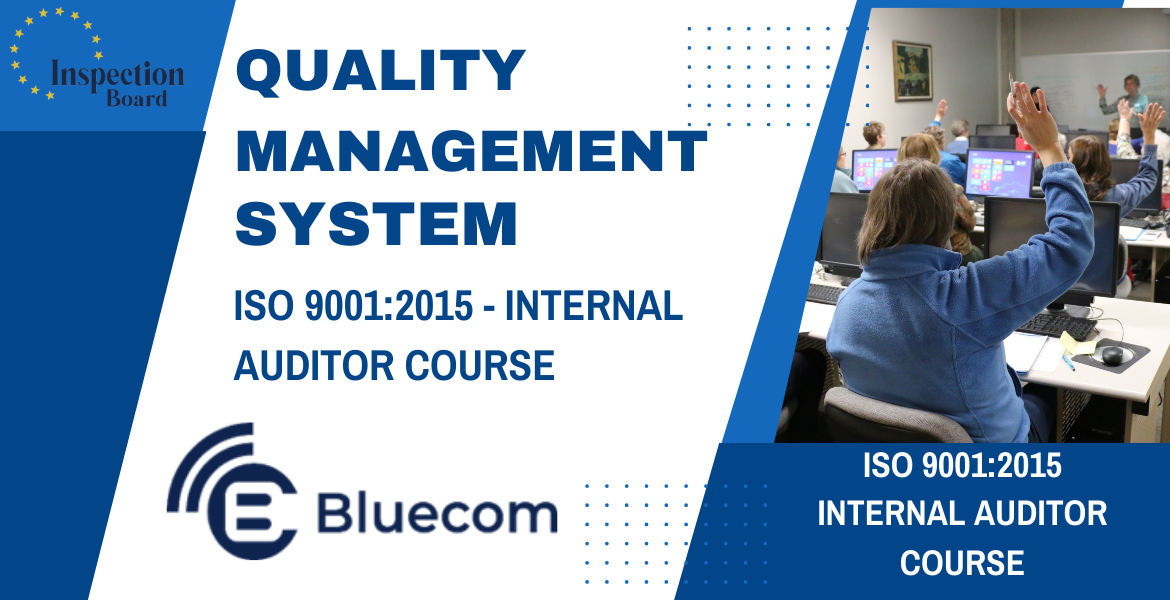 Inspection Board

QUALITY MANAGEMENT SYSTEM

ISO 9001:2015 - INTERNAL AUDITOR COURSE

Bluecom

ISO 9001:2015 INTERNAL AUDITOR COURSE